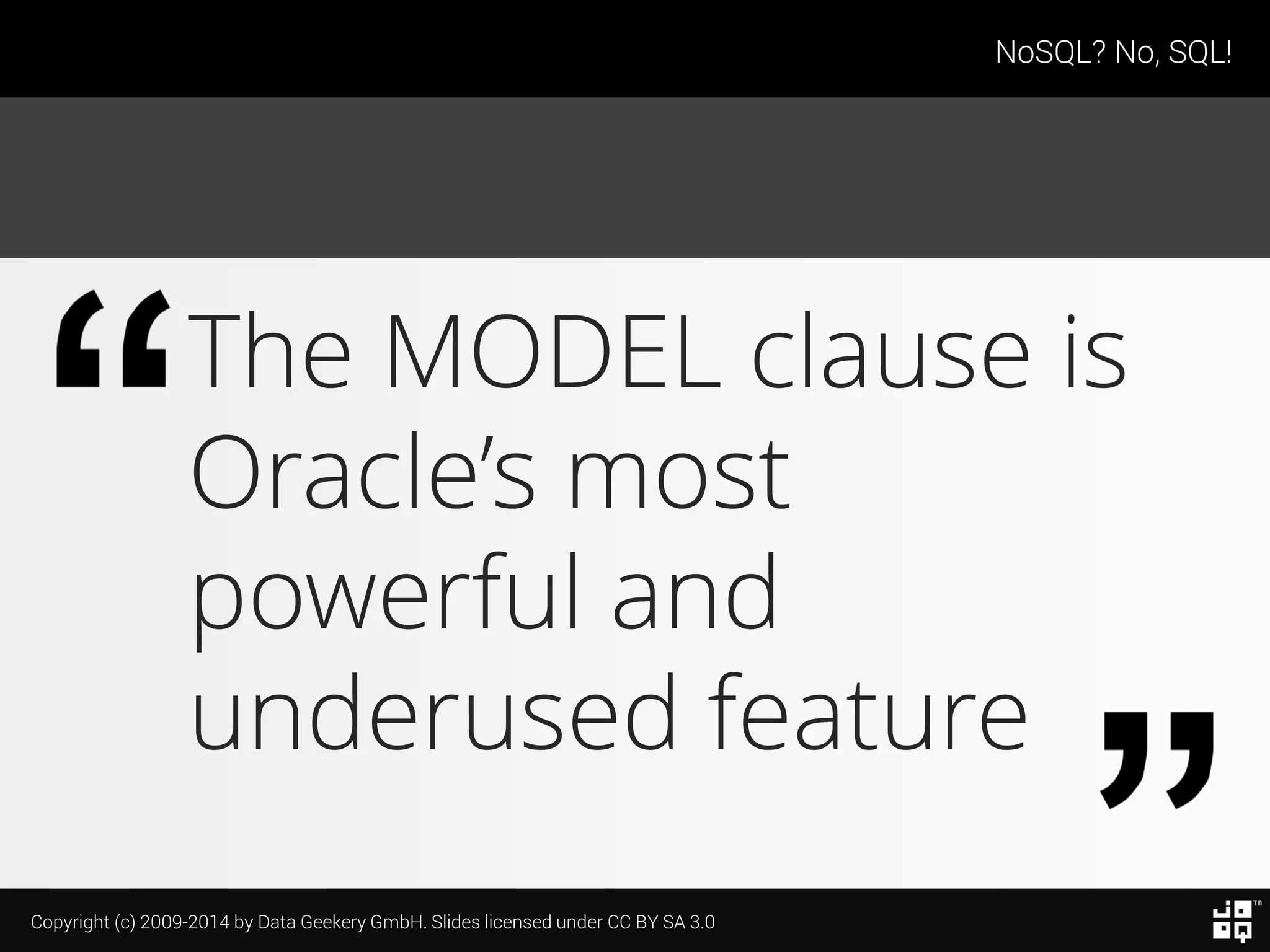 NoSQL? No, SQL!

“The MODEL clause is Oracle’s most powerful and underused feature”

Copyright (c) 2009-2014 by Data Geekery GmbH. Slides licensed under CC BY SA 3.0

TM